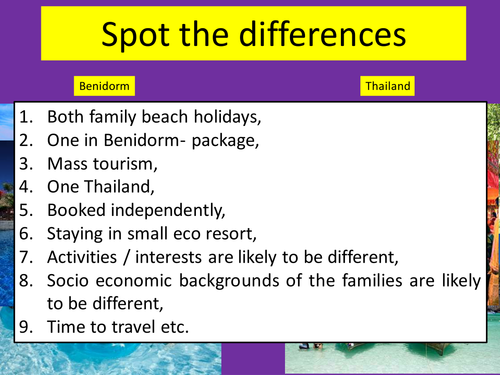 Spot the differences

Benidorm

Thailand

1. Both family beach holidays,
2. One in Benidorm- package,
3. Mass tourism,
4. One Thailand,
5. Booked independently,
6. Staying in small eco resort,
7. Activities / interests are likely to be different,
8. Socio economic backgrounds of the families are likely to be different,
9. Time to travel etc.